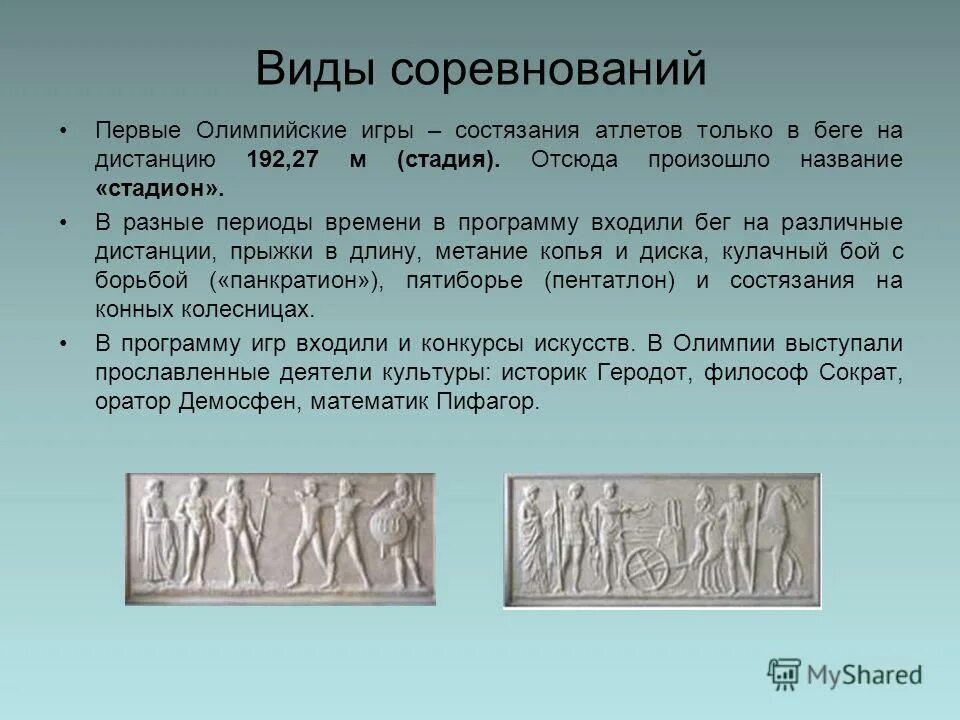 Виды соревнований

• Первые Олимпийские игры – состязания атлетов только в беге на дистанцию 192,27 м (стадия). Отсюда произошло название «стадион».

• В разные периоды времени в программу входили бег на различные дистанции, прыжки в длину, метание копья и диска, кулачный бой с борьбой («панкратион»), пятиборье (пентатлон) и состязания на конных колесницах.

• В программу игр входили и конкурсы искусств. В Олимпии выступали прославленные деятели культуры: историк Геродот, философ Сократ, оратор Демосфен, математик Пифагор.

MyShared